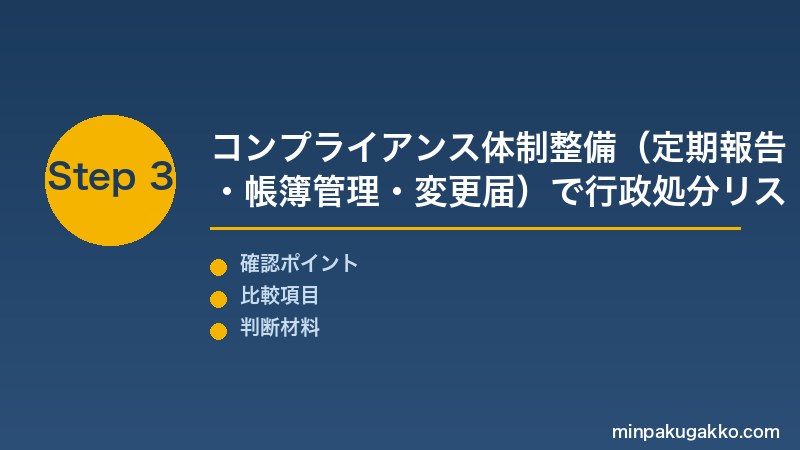 Step 3

コンプライアンス体制整備（定期報告・帳簿管理・変更届）で行政処分リス

確認ポイント
比較項目
判断材料

minpakugakko.com